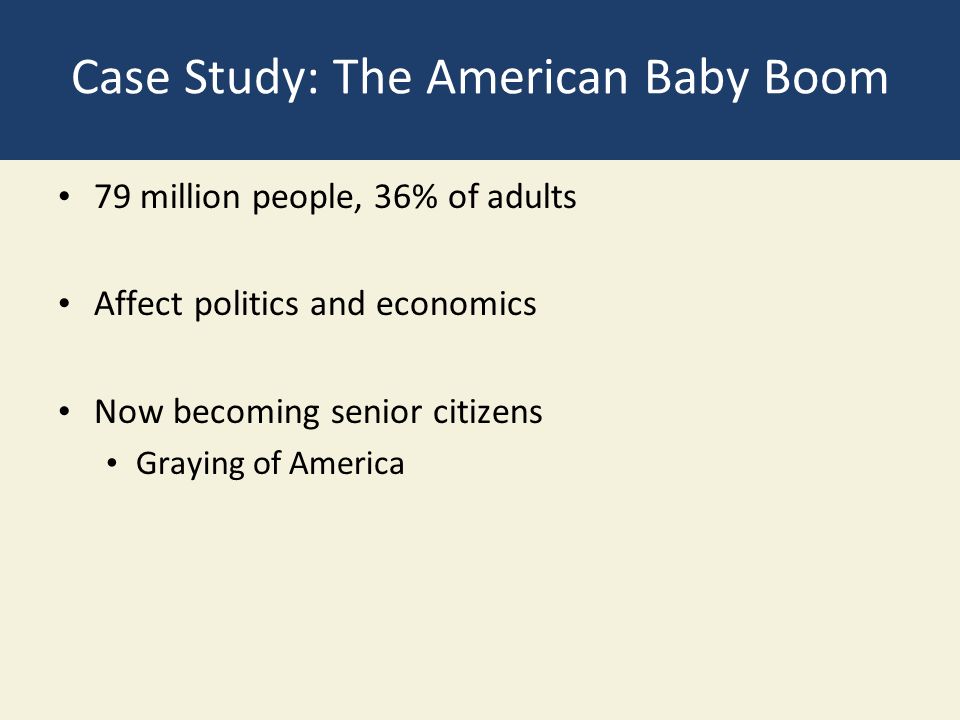 Case Study: The American Baby Boom

• 79 million people, 36% of adults

• Affect politics and economics

• Now becoming senior citizens
  • Graying of America